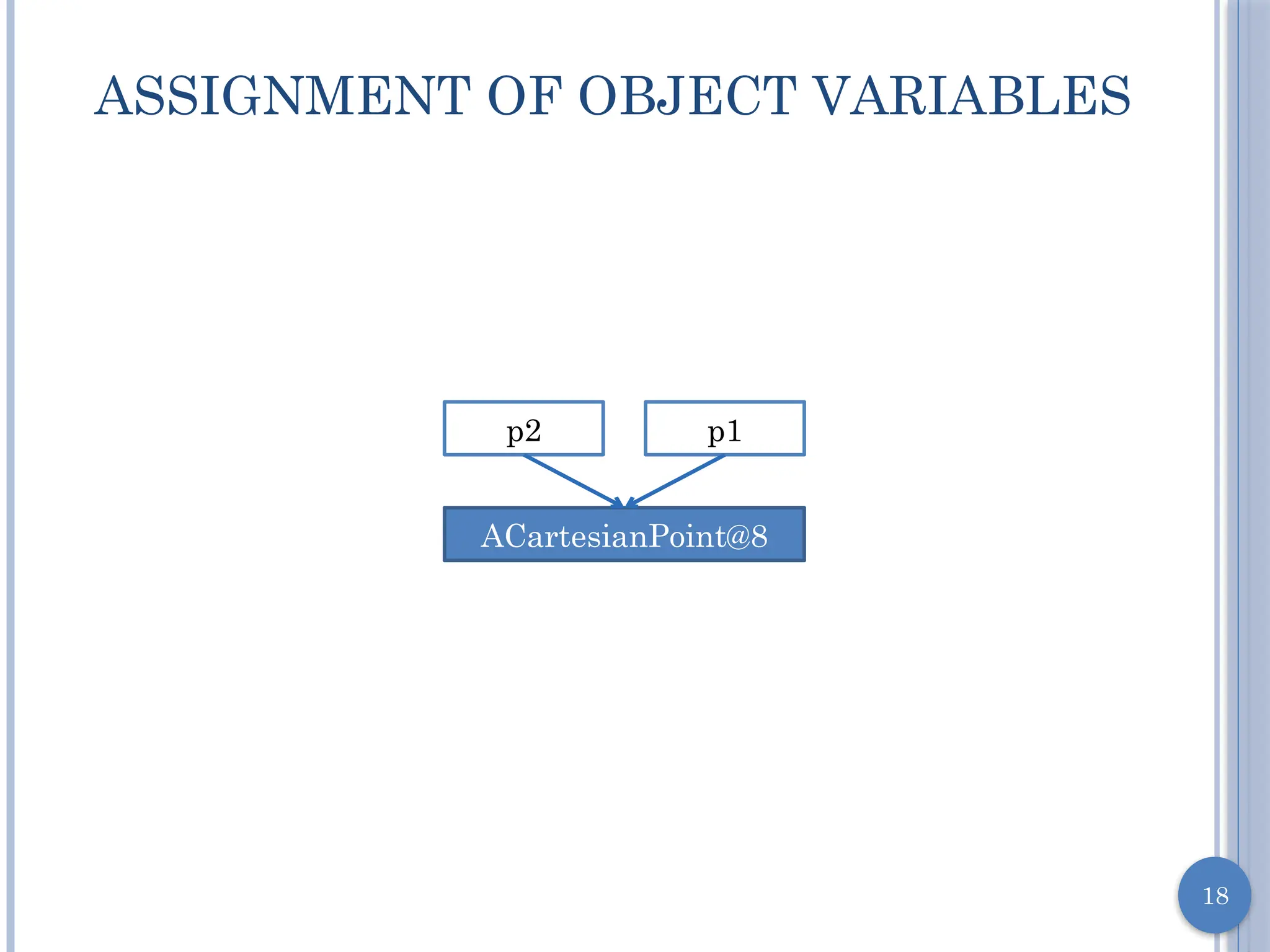 ASSIGNMENT OF OBJECT VARIABLES

p2

p1

ACartesianPoint@8

18